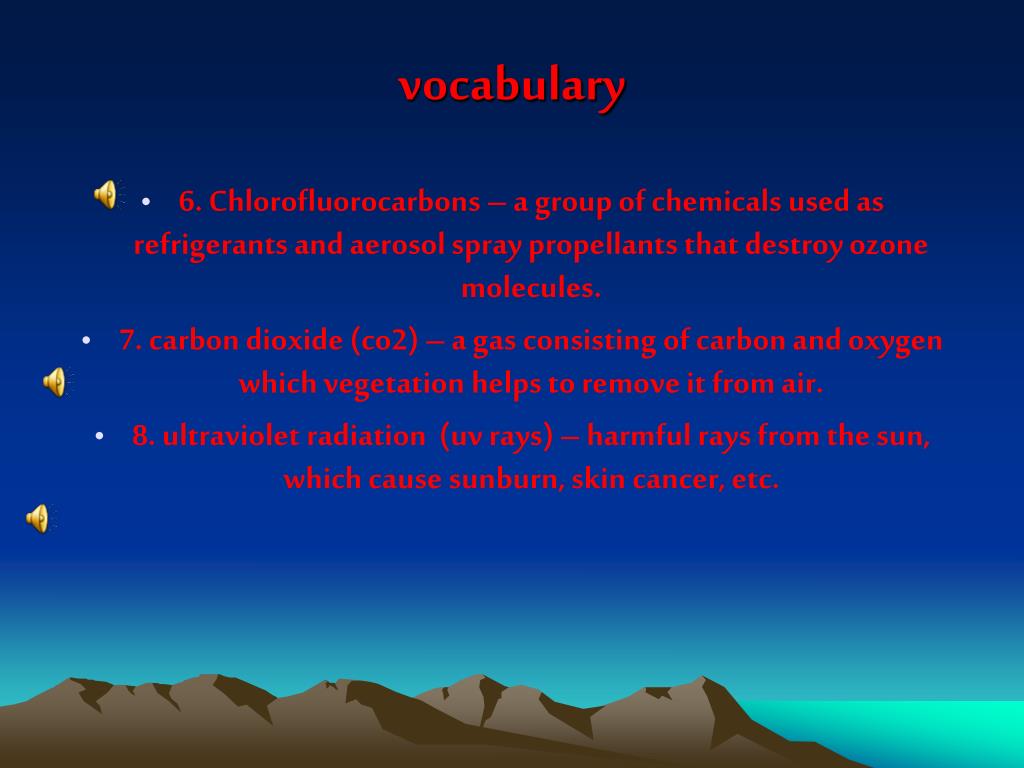 vocabulary

• 6. Chlorofluorocarbons – a group of chemicals used as refrigerants and aerosol spray propellants that destroy ozone molecules.

• 7. carbon dioxide (co2) – a gas consisting of carbon and oxygen which vegetation helps to remove it from air.

• 8. ultraviolet radiation (uv rays) – harmful rays from the sun, which cause sunburn, skin cancer, etc.